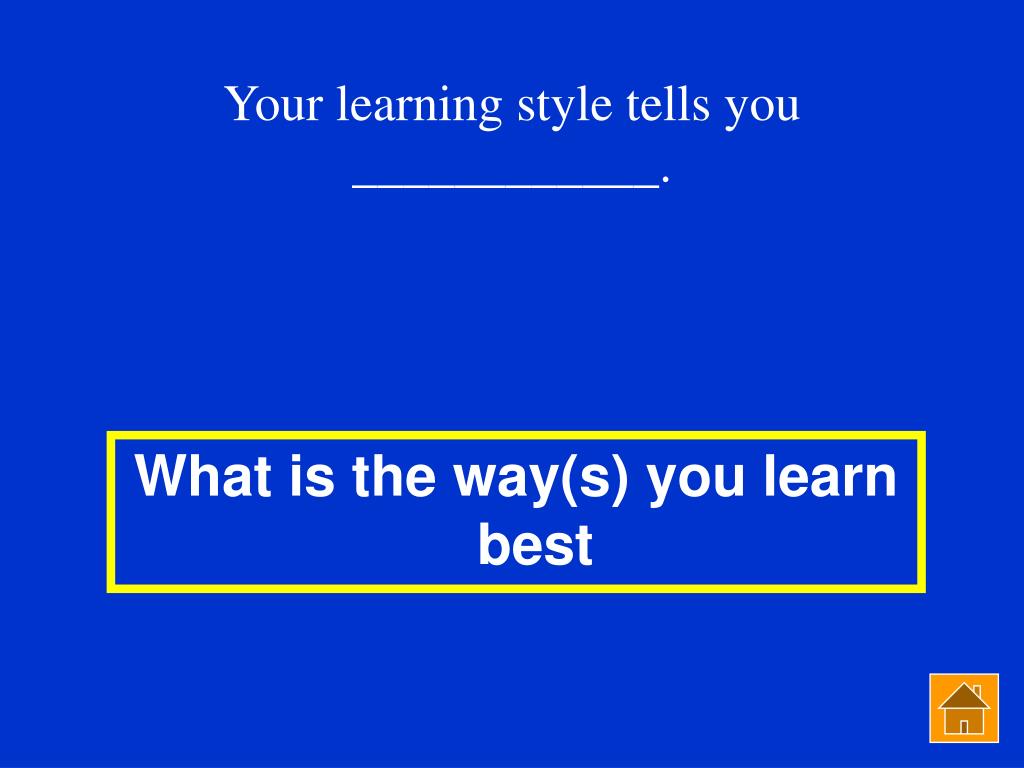 Your learning style tells you ____________.

What is the way(s) you learn best